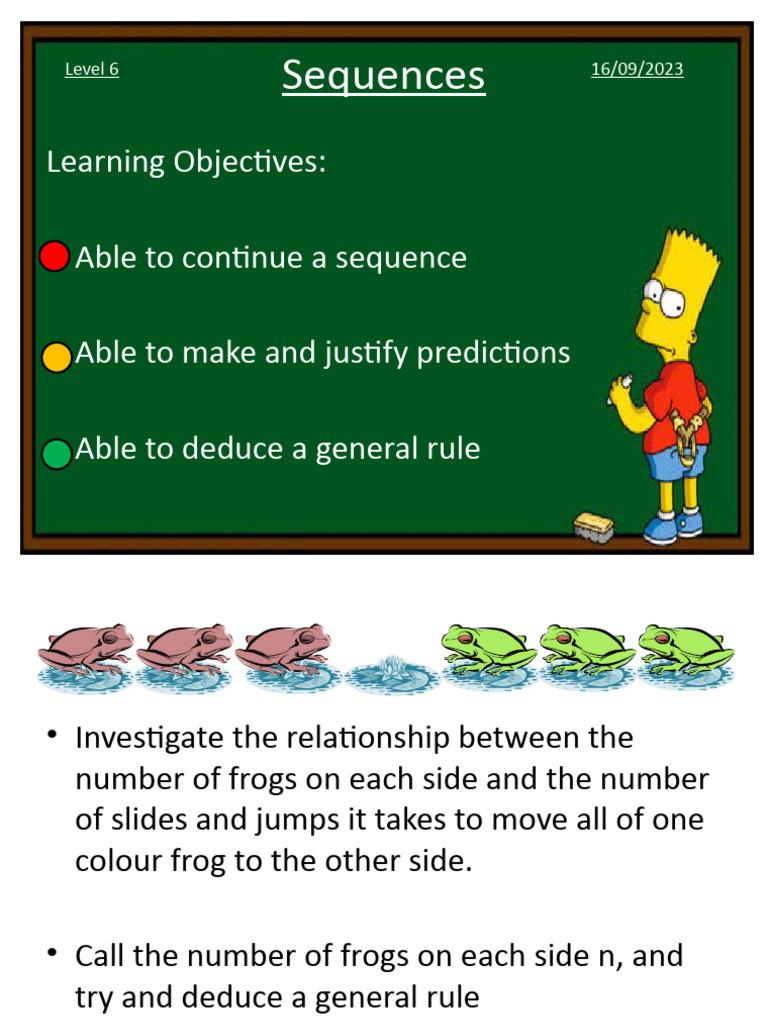 Level 6

Sequences

16/09/2023

Learning Objectives:

Able to continue a sequence

Able to make and justify predictions

Able to deduce a general rule

• Investigate the relationship between the number of frogs on each side and the number of slides and jumps it takes to move all of one colour frog to the other side.

• Call the number of frogs on each side n, and try and deduce a general rule